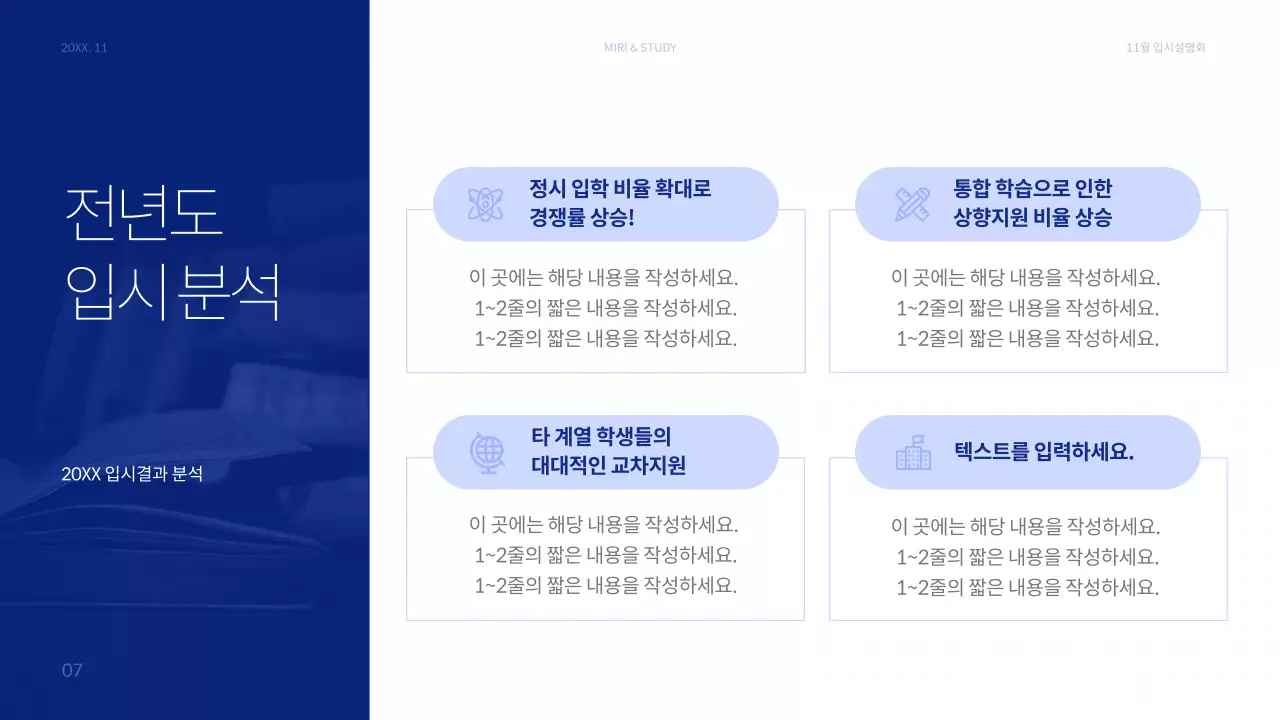 20XX. 11

MIRI & STUDY

11월 입시설명회

전년도
입시분석

20XX 입시결과 분석

07

정시 입학 비율 확대로
경쟁률 상승!

이 곳에는 해당 내용을 작성하세요.
1~2줄의 짧은 내용을 작성하세요.
1~2줄의 짧은 내용을 작성하세요.

통합 학습으로 인한
상향지원 비율 상승

이 곳에는 해당 내용을 작성하세요.
1~2줄의 짧은 내용을 작성하세요.
1~2줄의 짧은 내용을 작성하세요.

타 계열 학생들의
대대적인 교차지원

이 곳에는 해당 내용을 작성하세요.
1~2줄의 짧은 내용을 작성하세요.
1~2줄의 짧은 내용을 작성하세요.

텍스트를 입력하세요.

이 곳에는 해당 내용을 작성하세요.
1~2줄의 짧은 내용을 작성하세요.
1~2줄의 짧은 내용을 작성하세요.